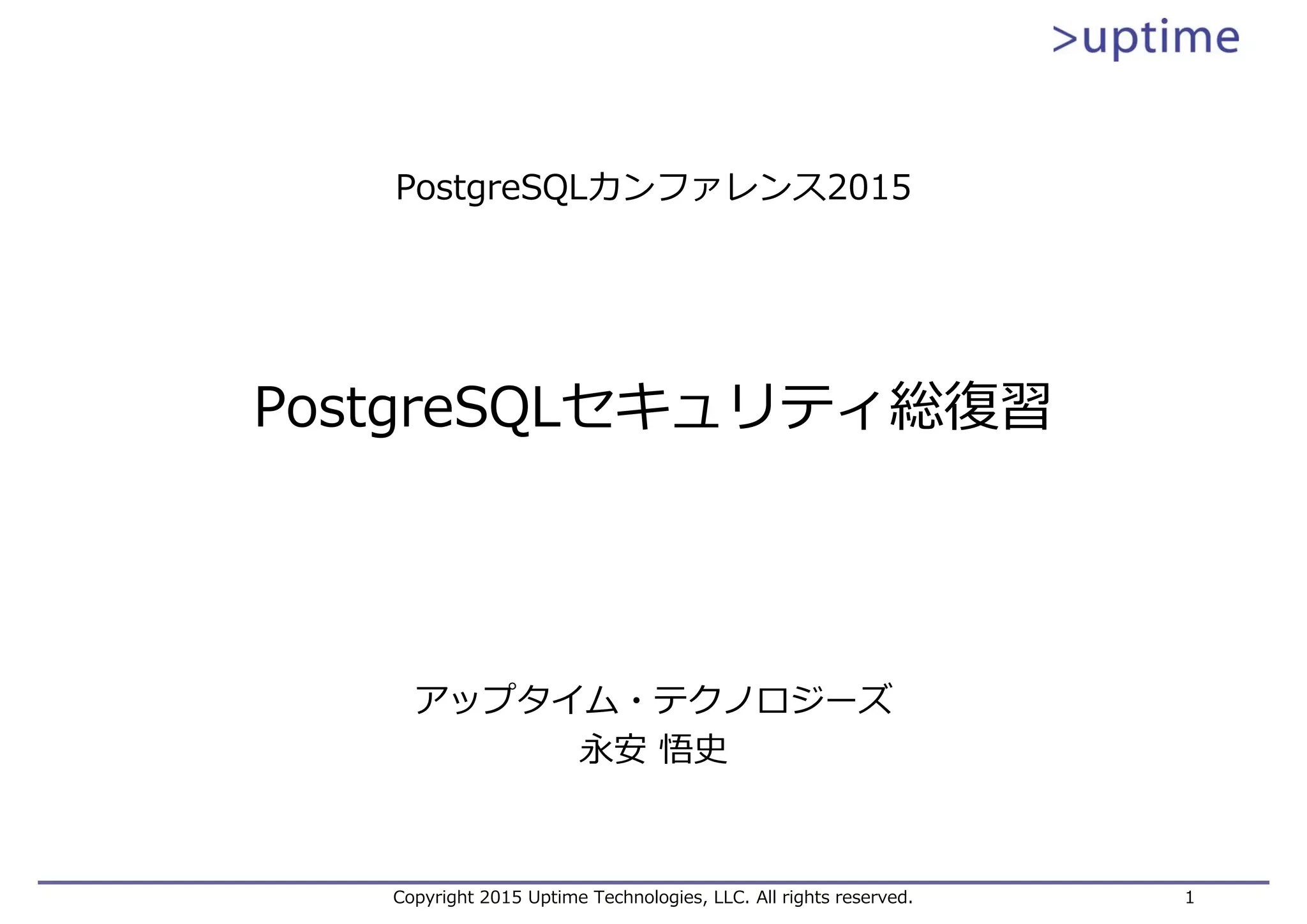 >uptime

PostgreSQLカンファレンス2015

PostgreSQLセキュリティ総復習

アップタイム・テクノロジーズ
永安 悟史

Copyright 2015 Uptime Technologies, LLC. All rights reserved.

1